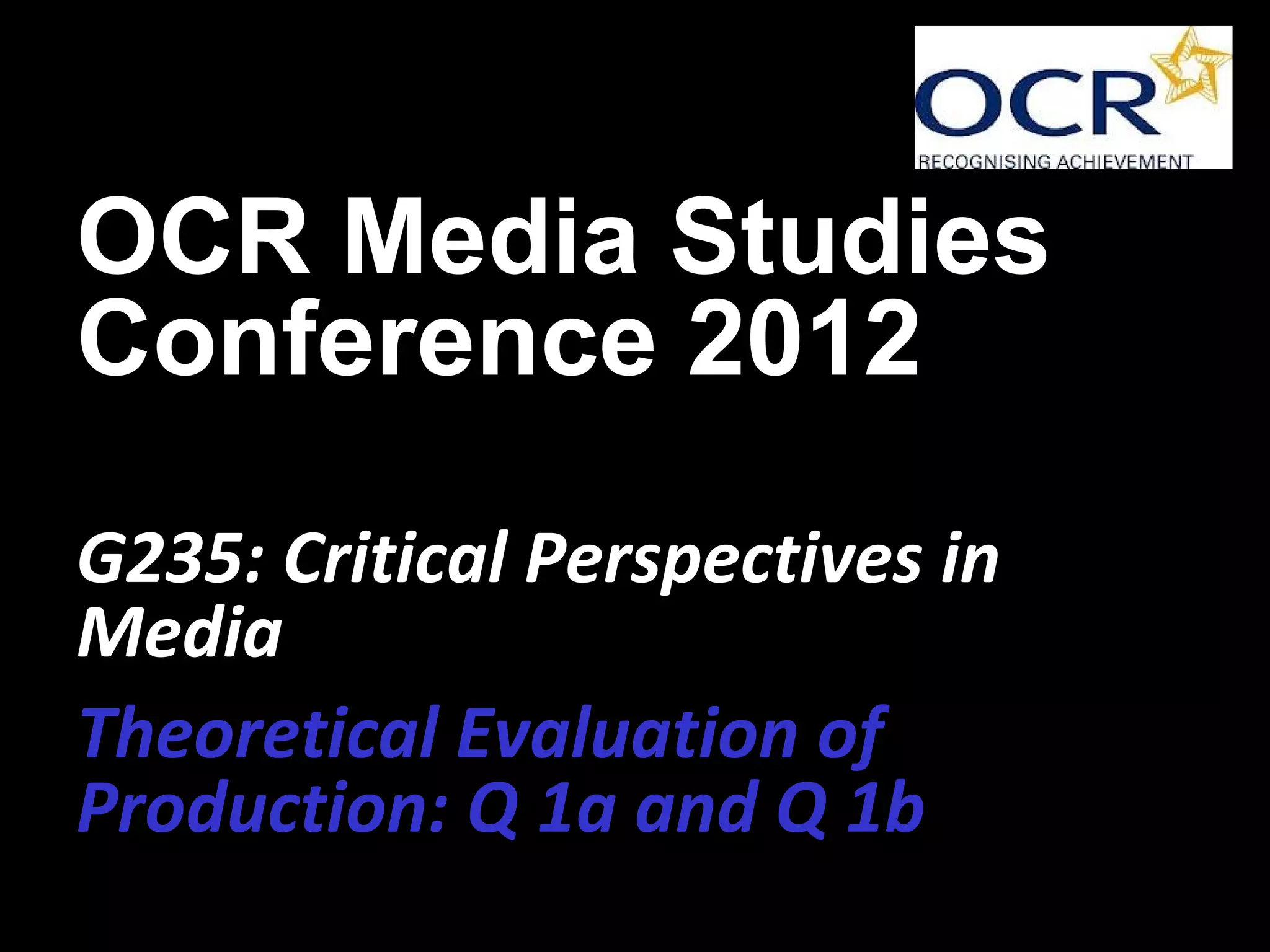 OCR
RECOGNISING ACHIEVEMENT

OCR Media Studies Conference 2012

G235: Critical Perspectives in Media

Theoretical Evaluation of Production: Q 1a and Q 1b